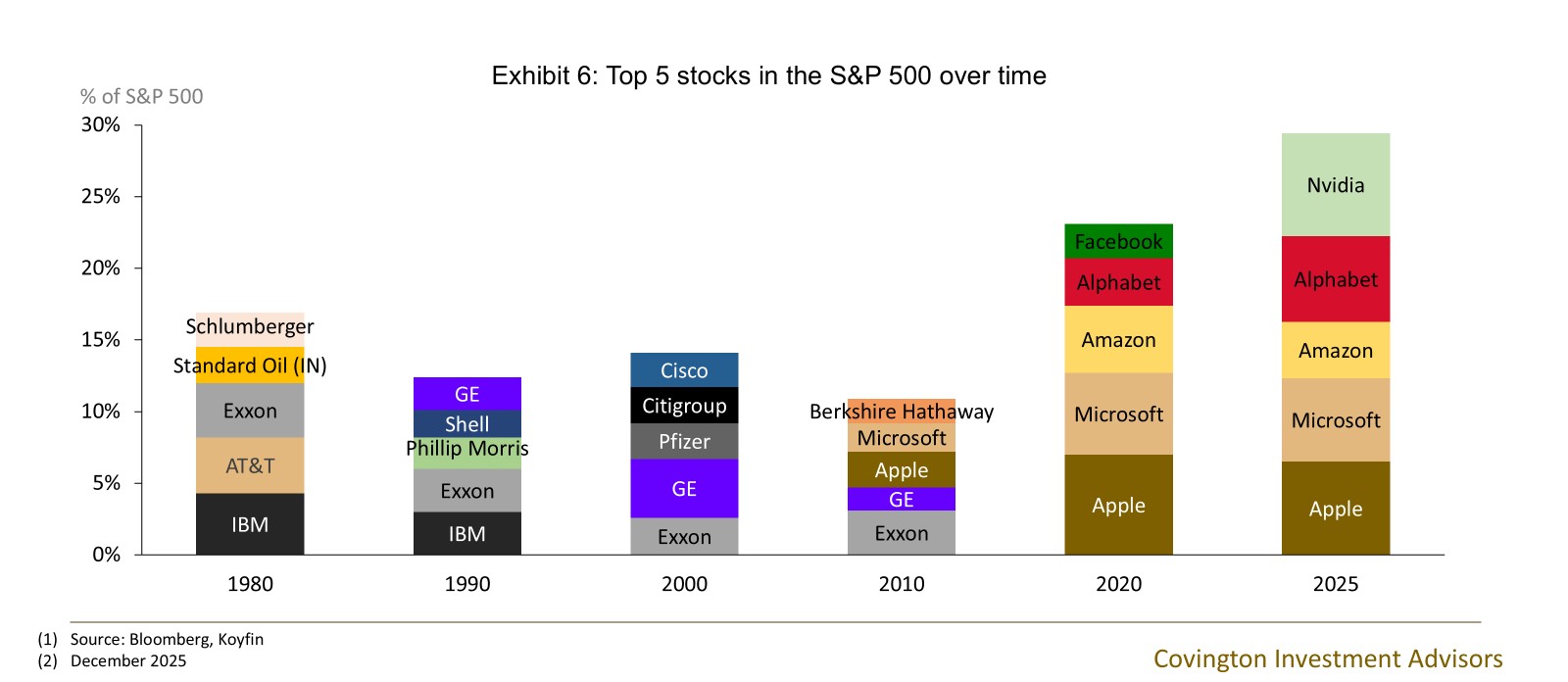 Exhibit 6: Top 5 stocks in the S&P 500 over time

% of S&P 500

30%
25%
20%
15%
10%
5%
0%

Schlumberger
Standard Oil (IN)
Exxon
AT&T
IBM

GE
Shell
Phillip Morris
Exxon
IBM

Cisco
Citigroup
Pfizer
GE
Exxon

Berkshire Hathaway
Microsoft
Apple
GE
Exxon

Facebook
Alphabet
Amazon
Microsoft
Apple

Nvidia
Alphabet
Amazon
Microsoft
Apple

1980
1990
2000
2010
2020
2025

(1) Source: Bloomberg, Koyfin
(2) December 2025

Covington Investment Advisors